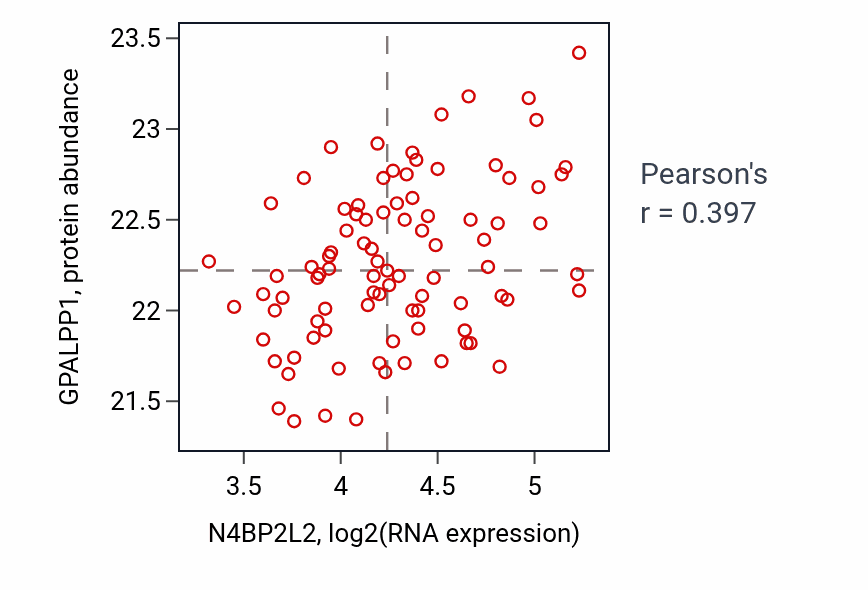 GPALPP1, protein abundance

23.5
23
22.5
22
21.5

3.5
4
4.5
5

N4BP2L2, log2(RNA expression)

Pearson's
r = 0.397